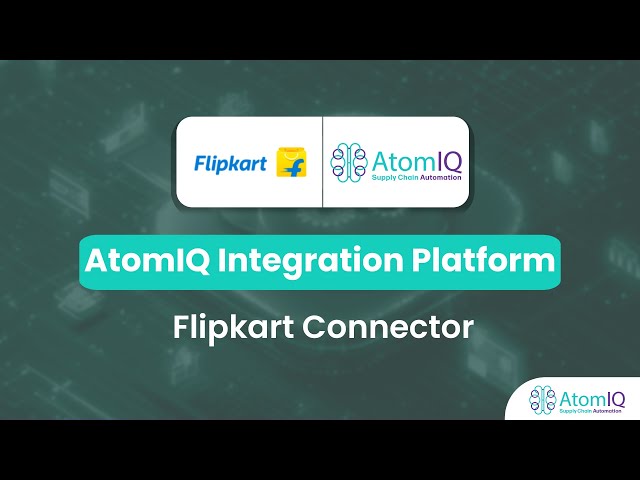 Flipkart

AtomIQ
Supply Chain Automation

AtomIQ Integration Platform

Flipkart Connector

AtomIQ
Supply Chain Automation